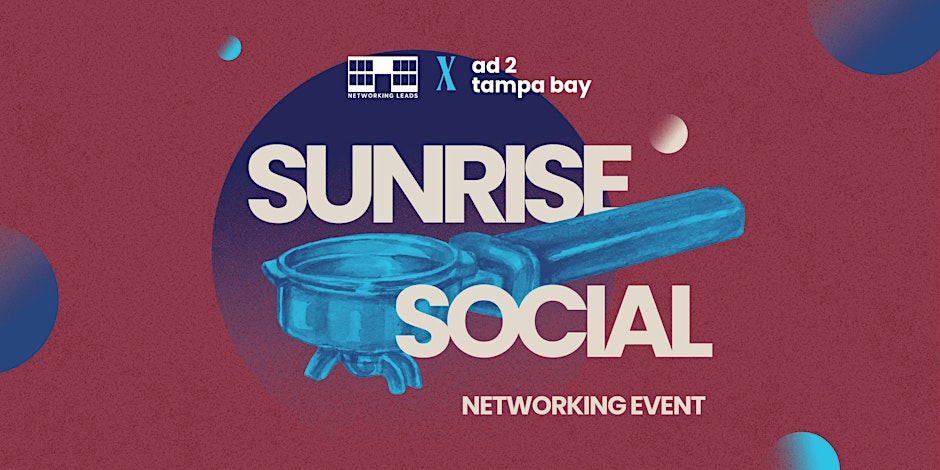 NETWORKING LEADS X ad 2 tampa bay

SUNRISE SOCIAL

NETWORKING EVENT